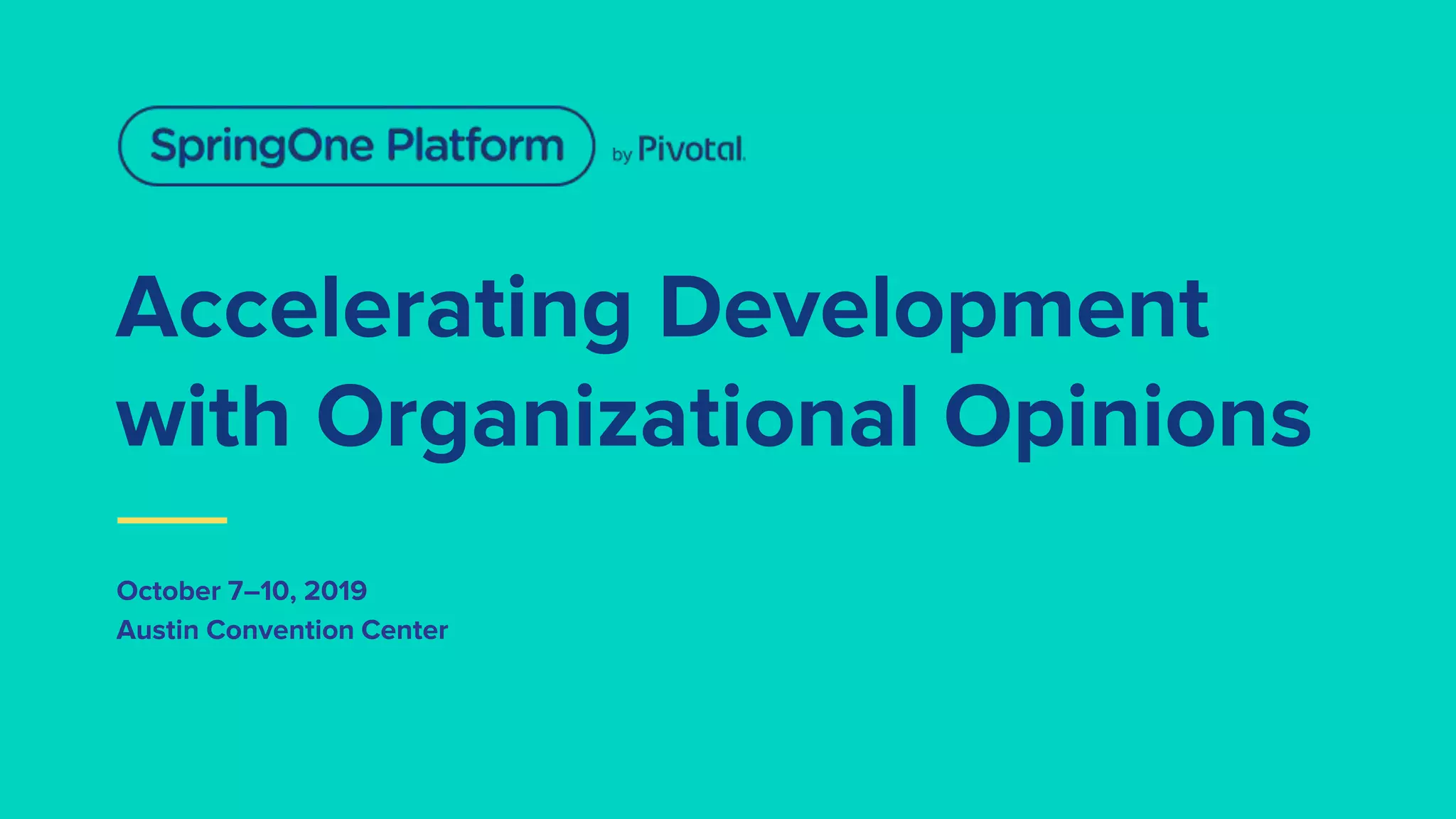 SpringOne Platform by Pivotal.

Accelerating Development with Organizational Opinions

October 7–10, 2019
Austin Convention Center